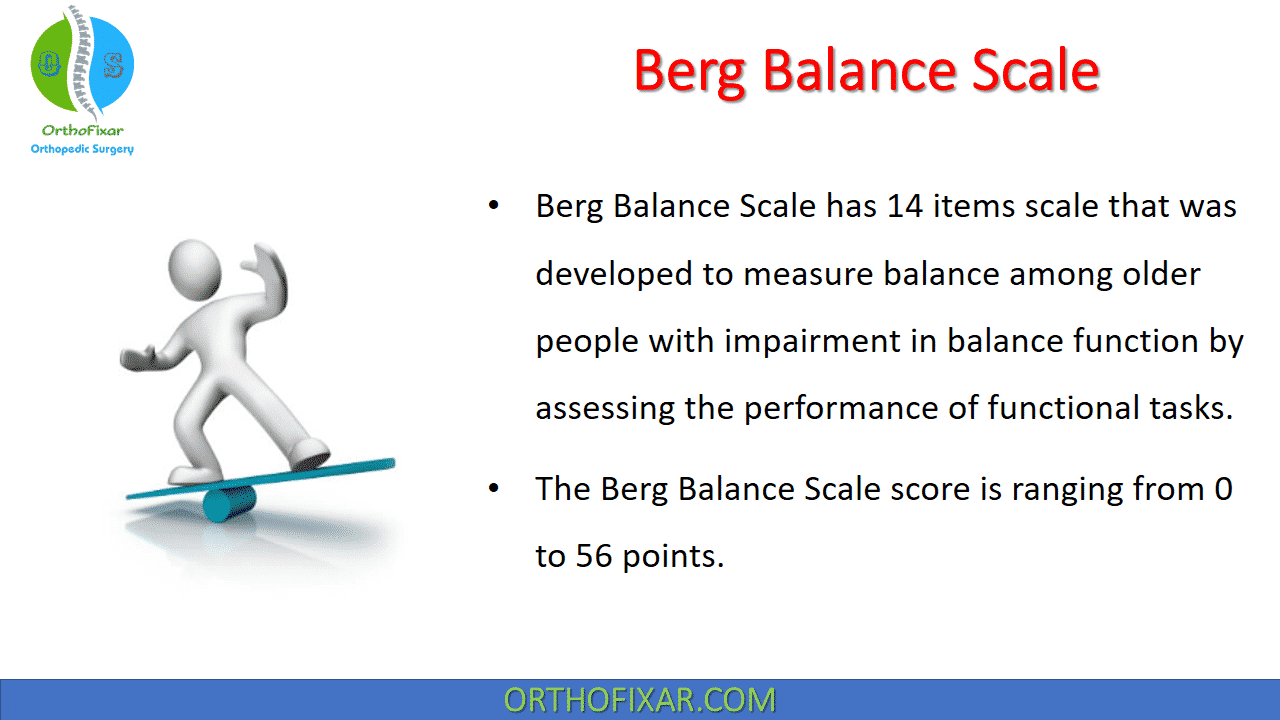 O S
OrthoFixar
Orthopedic Surgery

Berg Balance Scale

• Berg Balance Scale has 14 items scale that was developed to measure balance among older people with impairment in balance function by assessing the performance of functional tasks.

• The Berg Balance Scale score is ranging from 0 to 56 points.

ORTHOFIXAR.COM